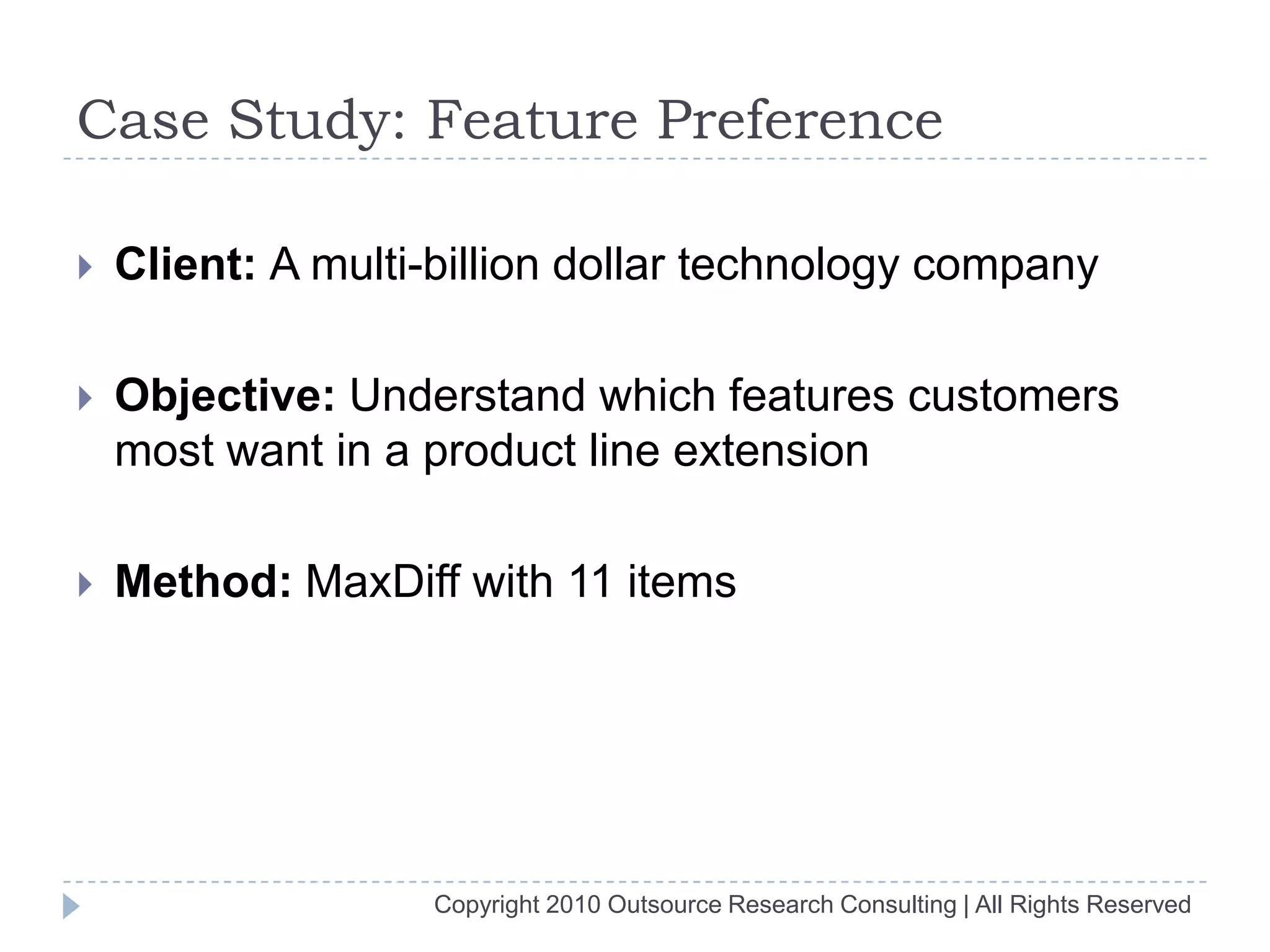 Case Study: Feature Preference

Client: A multi-billion dollar technology company

Objective: Understand which features customers most want in a product line extension

Method: MaxDiff with 11 items

Copyright 2010 Outsource Research Consulting | All Rights Reserved